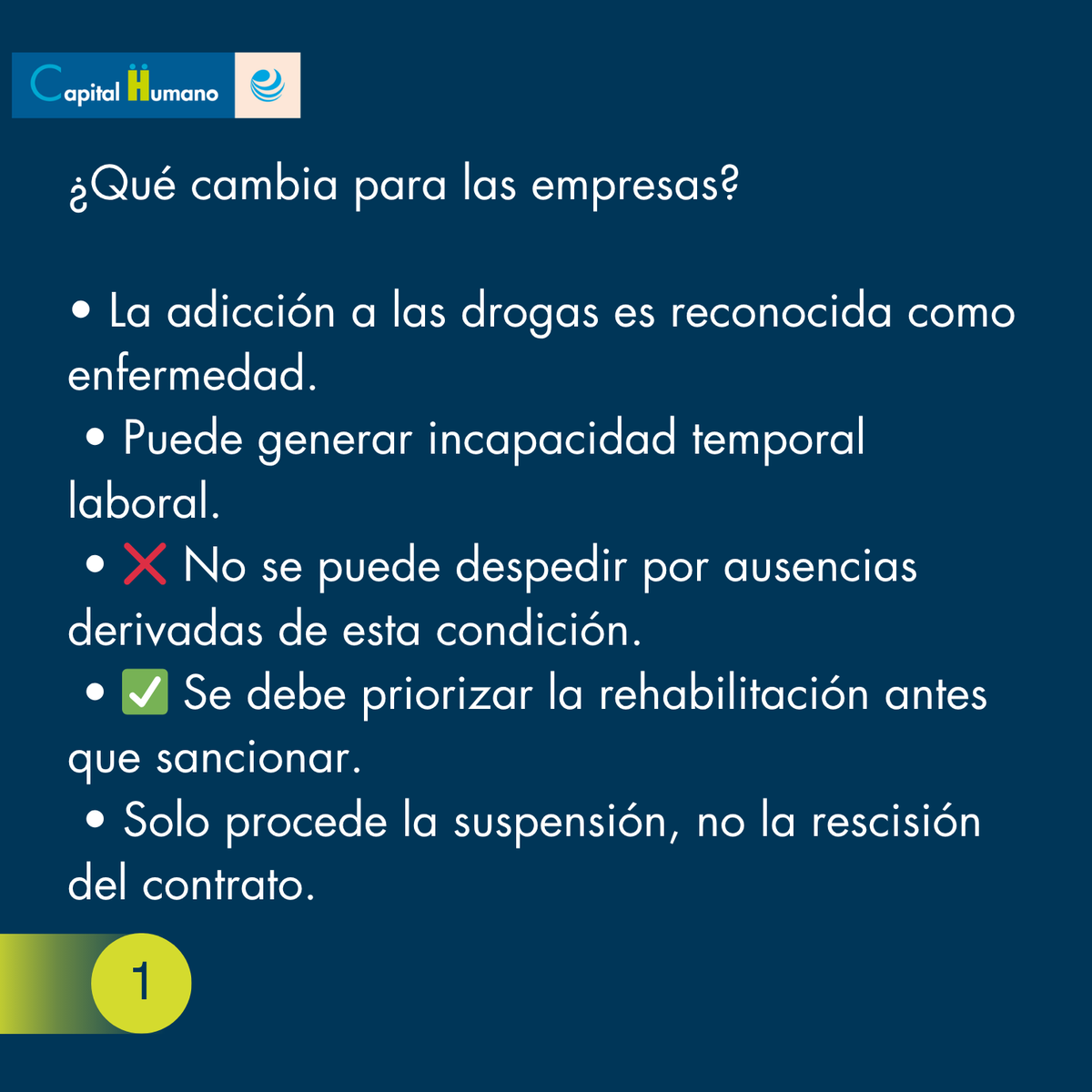 Capital Humano

¿Qué cambia para las empresas?

• La adicción a las drogas es reconocida como enfermedad.
• Puede generar incapacidad temporal laboral.
• ❌ No se puede despedir por ausencias derivadas de esta condición.
• ✅ Se debe priorizar la rehabilitación antes que sancionar.
• Solo procede la suspensión, no la rescisión del contrato.

1